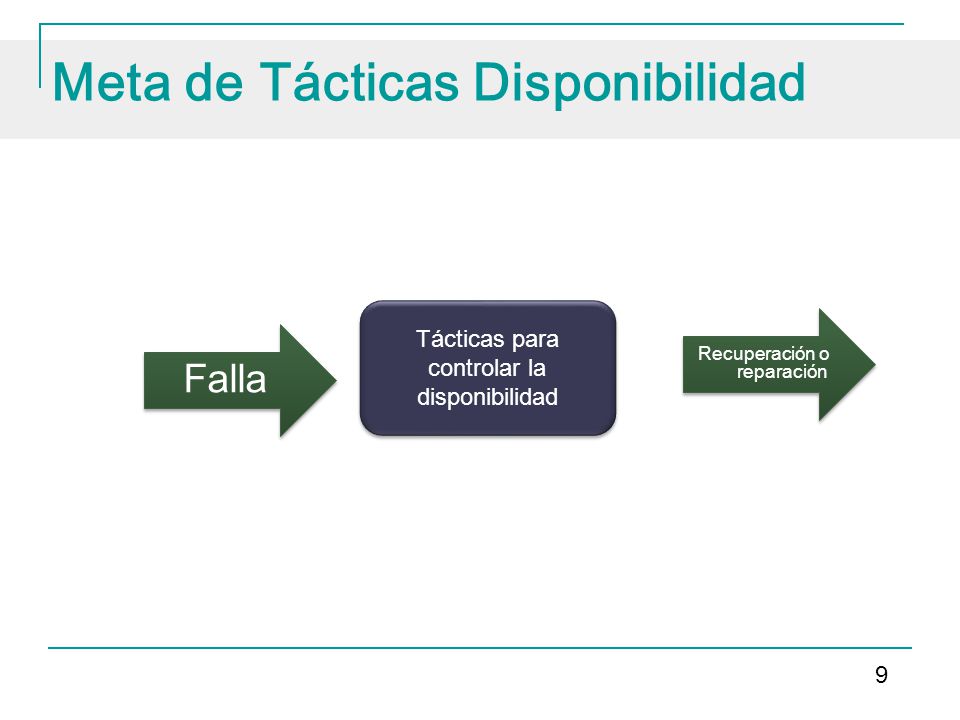 Meta de Tácticas Disponibilidad

Falla

Tácticas para controlar la disponibilidad

Recuperación o reparación

9